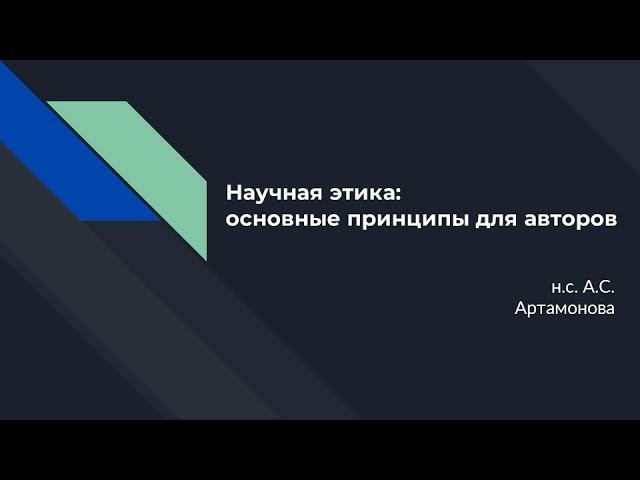 Научная этика:
основные принципы для авторов

н.с. А.С.
Артамонова